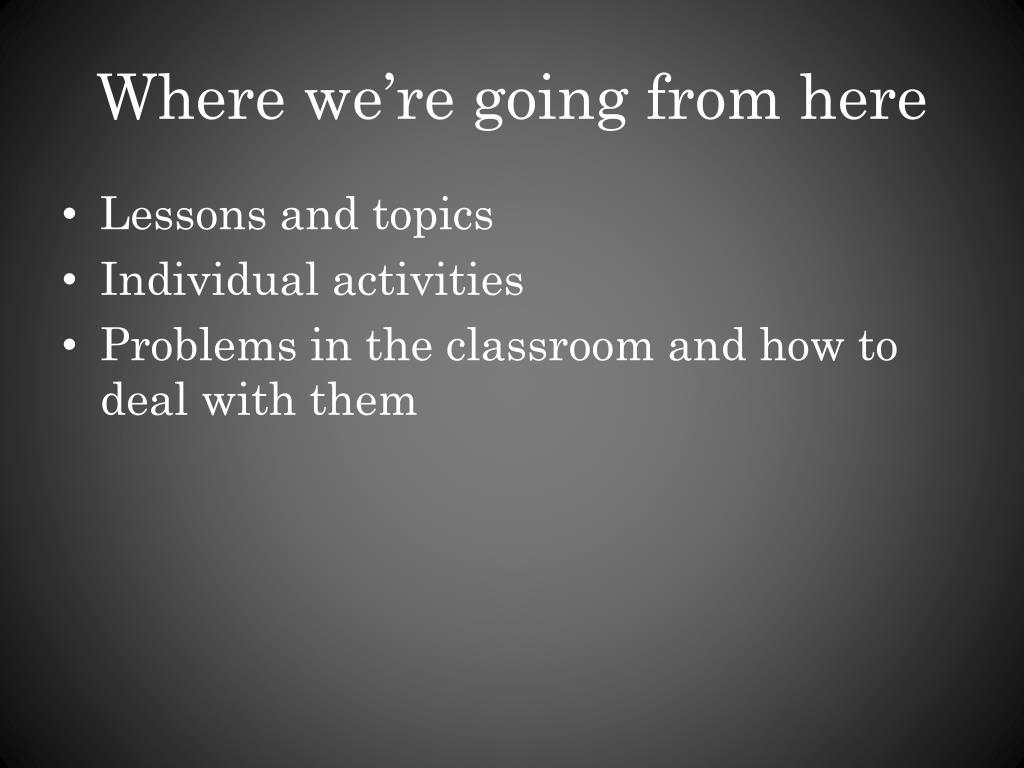 Where we’re going from here

• Lessons and topics
• Individual activities
• Problems in the classroom and how to deal with them